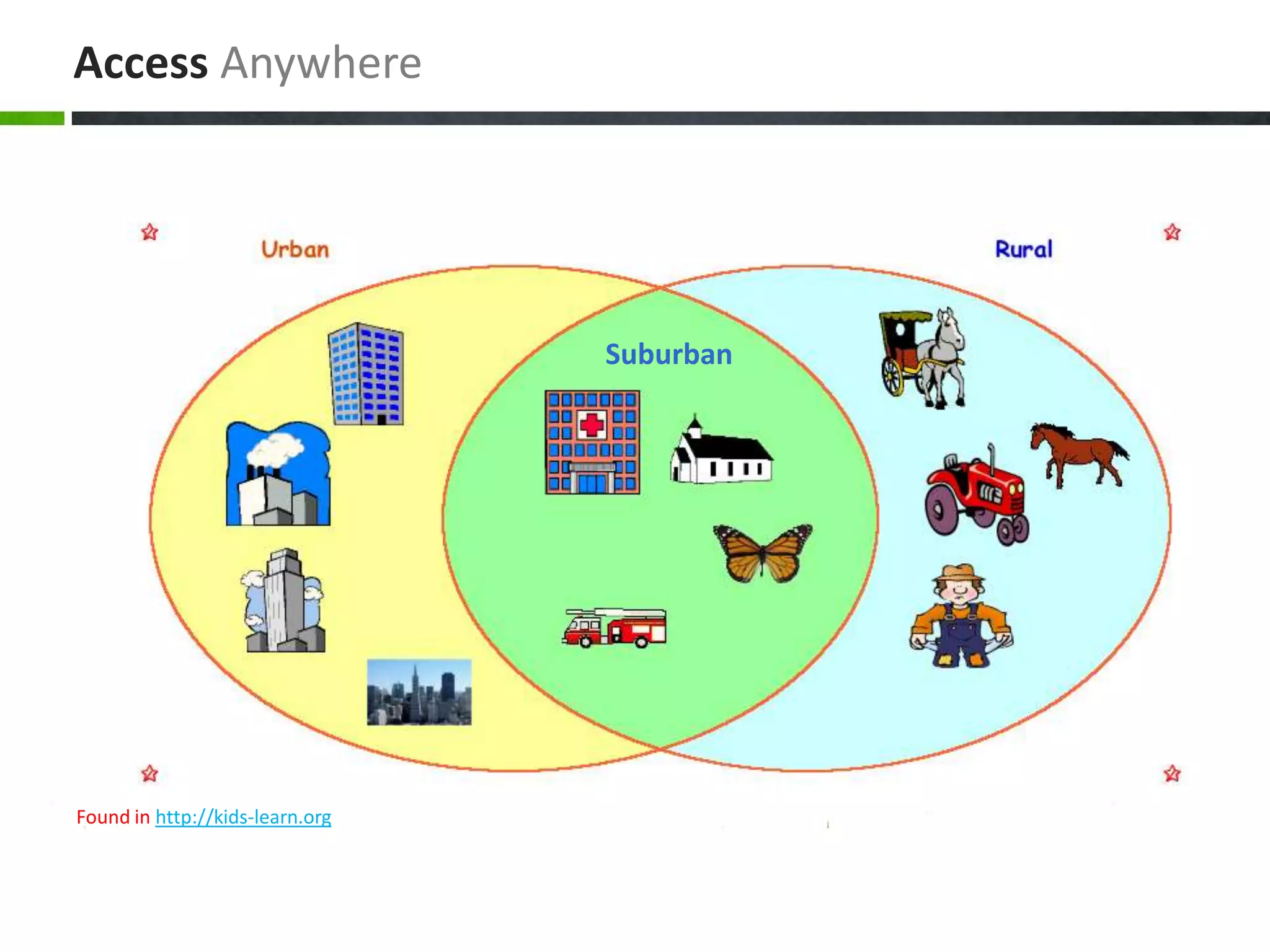 Access Anywhere

Urban

Rural

Suburban

Found in http://kids-learn.org